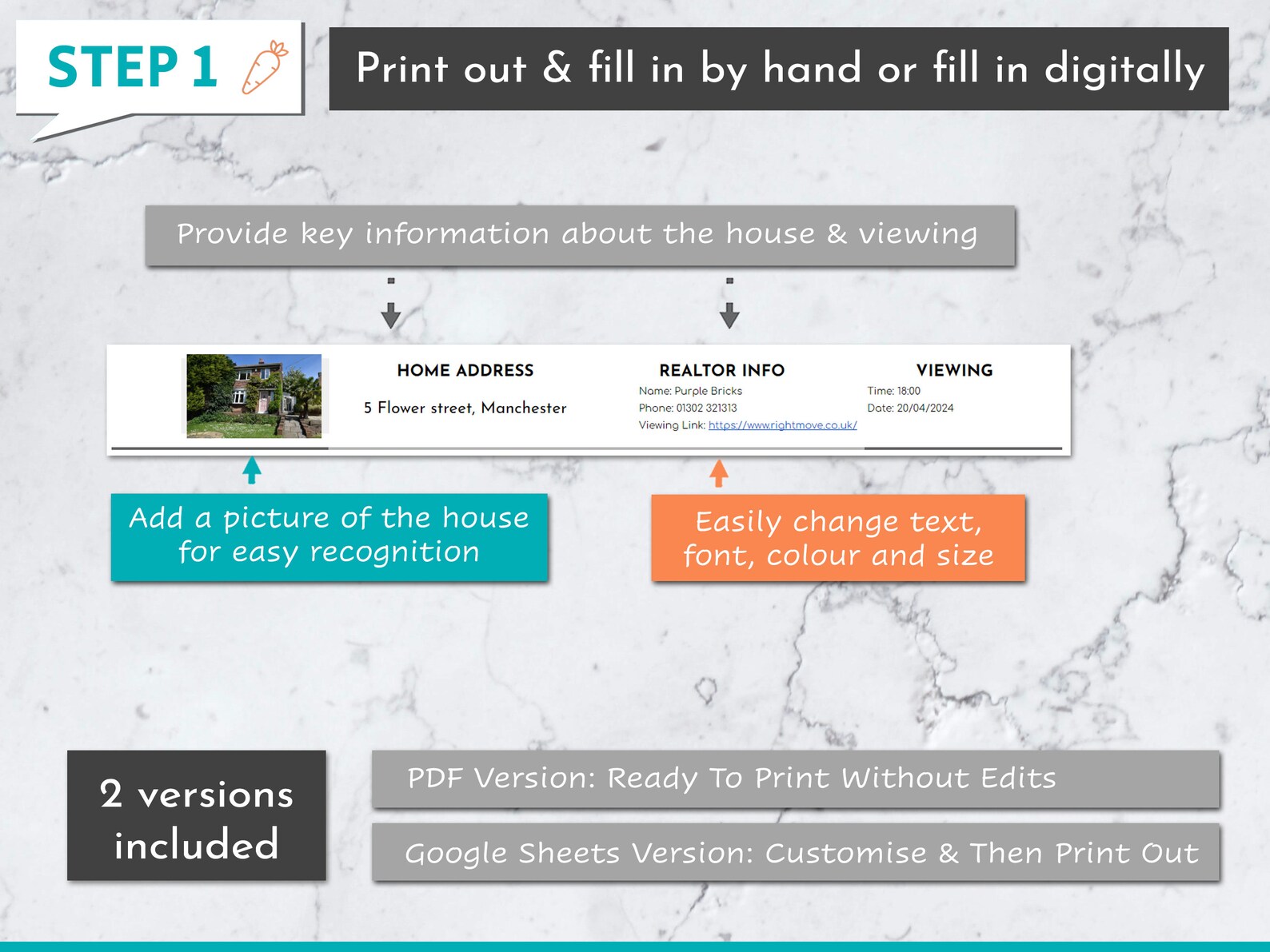 STEP 1

Print out & fill in by hand or fill in digitally

Provide key information about the house & viewing

HOME ADDRESS

5 Flower street, Manchester

REALTOR INFO

Name: Purple Bricks
Phone: 01302 321313
Viewing Link: https://www.rightmove.co.uk/

VIEWING

Time: 18:00
Date: 20/04/2024

Add a picture of the house for easy recognition

Easily change text, font, colour and size

2 versions included

PDF Version: Ready To Print Without Edits

Google Sheets Version: Customise & Then Print Out